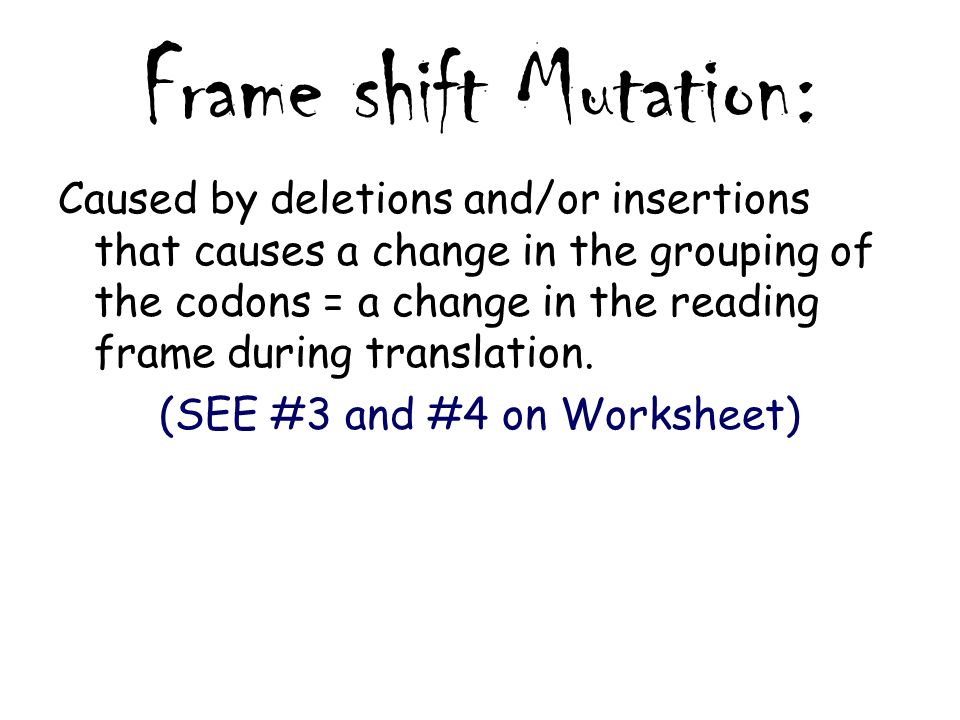 Frame shift Mutation:

Caused by deletions and/or insertions that causes a change in the grouping of the codons = a change in the reading frame during translation.

(SEE #3 and #4 on Worksheet)